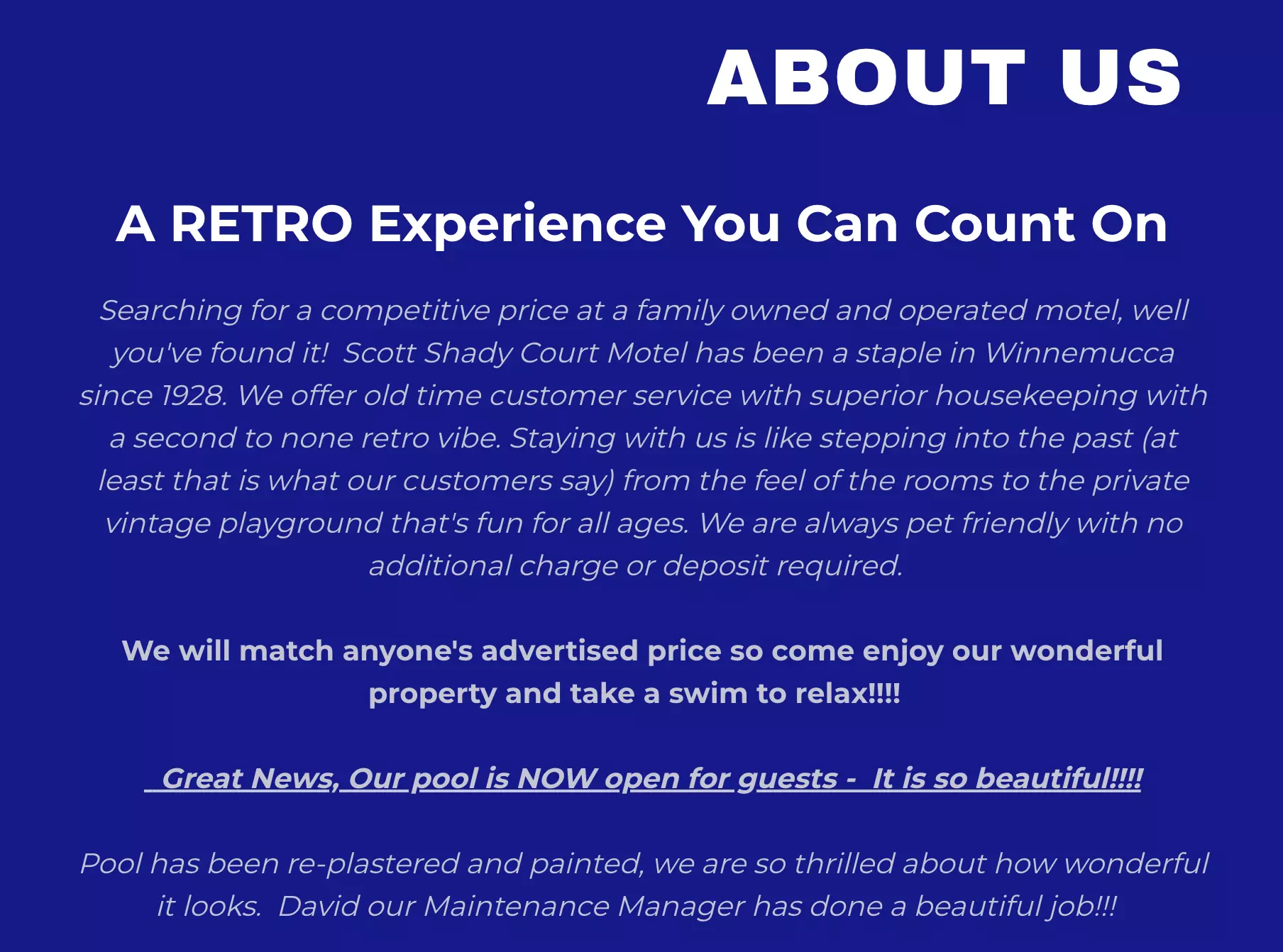 ABOUT US

A RETRO Experience You Can Count On

Searching for a competitive price at a family owned and operated motel, well you've found it! Scott Shady Court Motel has been a staple in Winnemucca since 1928. We offer old time customer service with superior housekeeping with a second to none retro vibe. Staying with us is like stepping into the past (at least that is what our customers say) from the feel of the rooms to the private vintage playground that's fun for all ages. We are always pet friendly with no additional charge or deposit required.

We will match anyone's advertised price so come enjoy our wonderful property and take a swim to relax!!!!

Great News, Our pool is NOW open for guests - It is so beautiful!!!!

Pool has been re-plastered and painted, we are so thrilled about how wonderful it looks. David our Maintenance Manager has done a beautiful job!!!